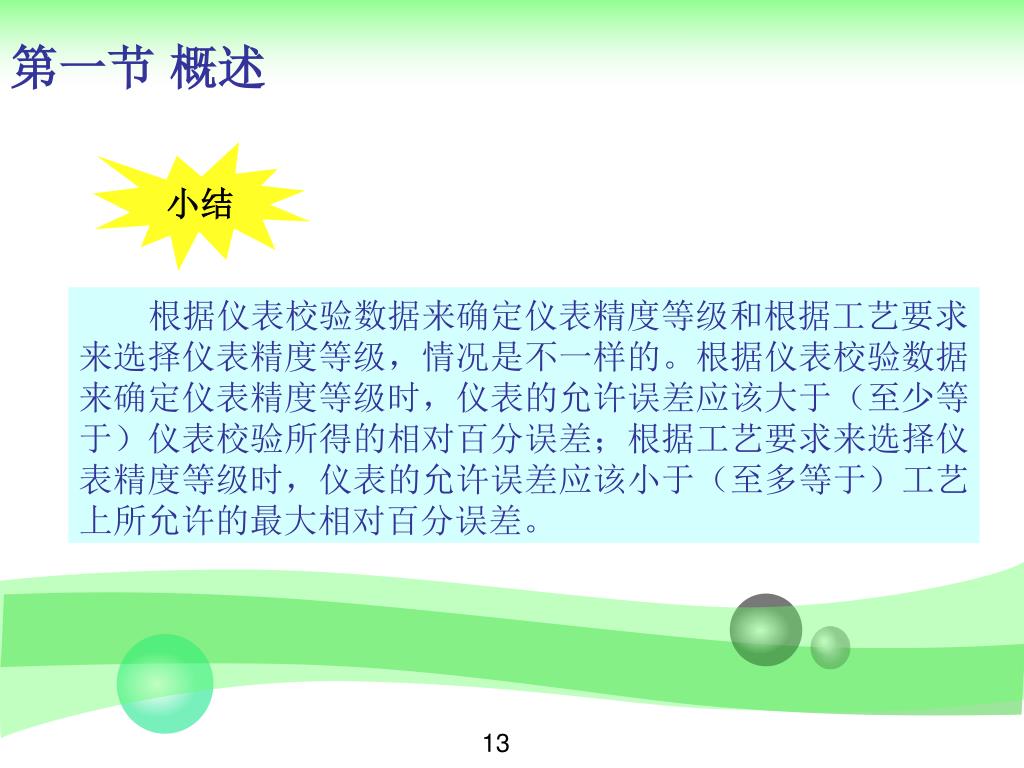 第一节 概述

小结

根据仪表校验数据来确定仪表精度等级和根据工艺要求来选择仪表精度等级，情况是不一样的。根据仪表校验数据来确定仪表精度等级时，仪表的允许误差应该大于（至少等于）仪表校验所得的相对百分误差；根据工艺要求来选择仪表精度等级时，仪表的允许误差应该小于（至多等于）工艺上所允许的最大相对百分误差。

13